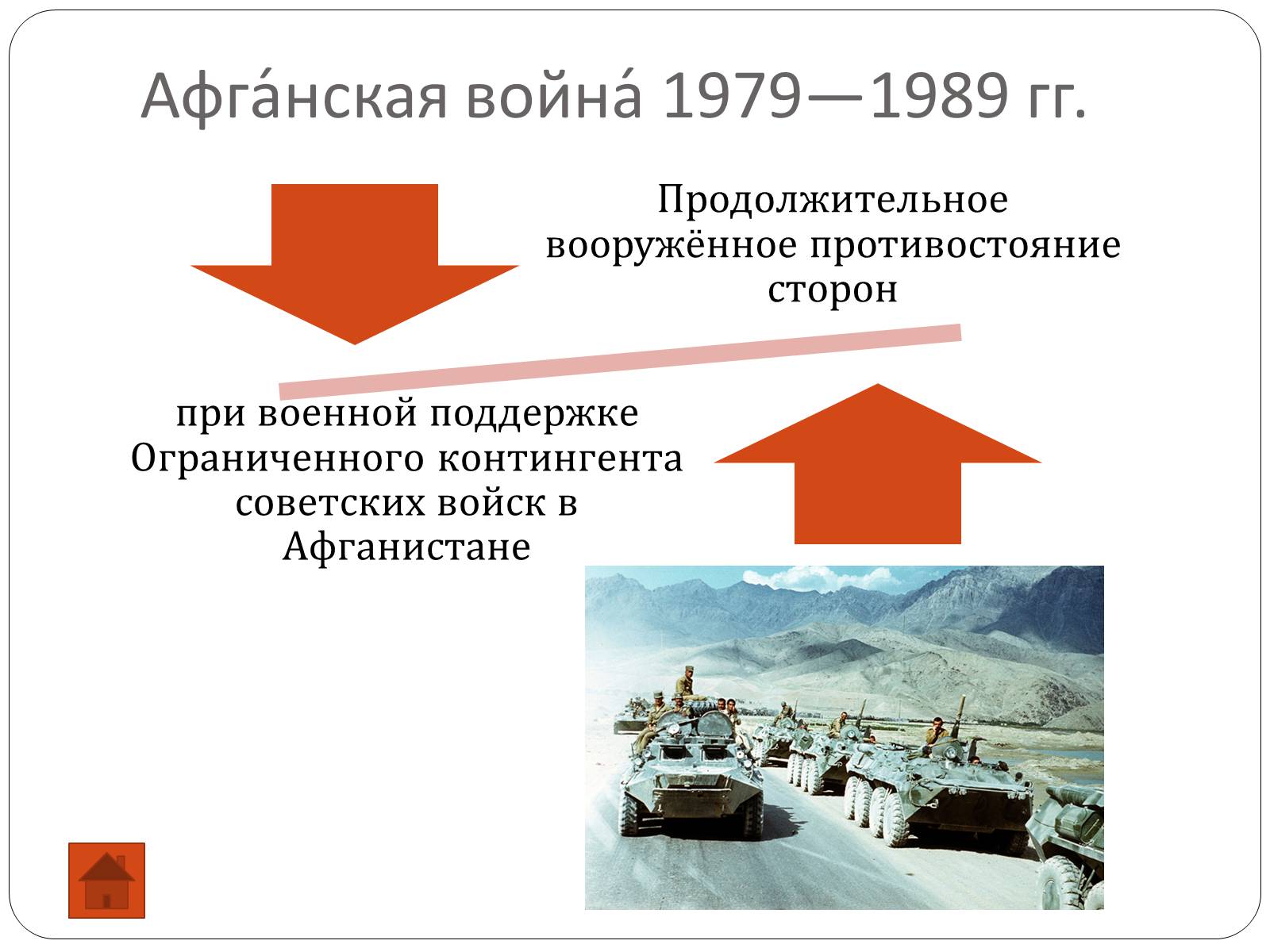 Афга́нская война́ 1979—1989 гг.

Продолжительное вооружённое противостояние сторон

при военной поддержке Ограниченного контингента советских войск в Афганистане